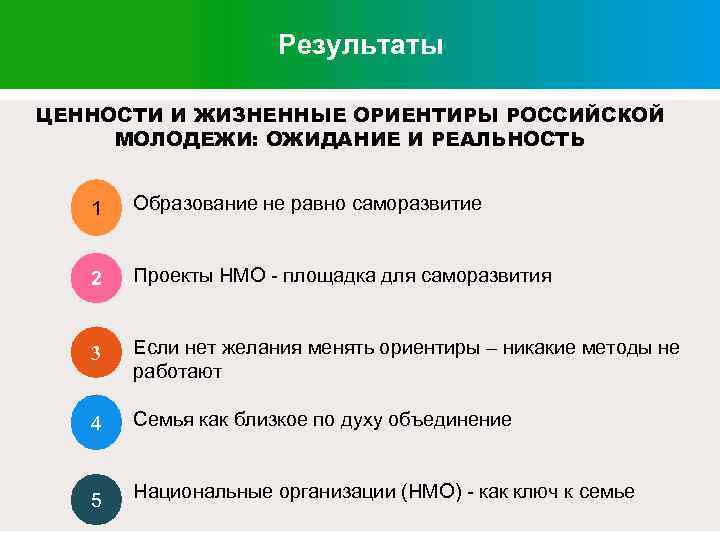 Результаты

ЦЕННОСТИ И ЖИЗНЕННЫЕ ОРИЕНТИРЫ РОССИЙСКОЙ МОЛОДЕЖИ: ОЖИДАНИЕ И РЕАЛЬНОСТЬ

1 Образование не равно саморазвитие

2 Проекты НМО - площадка для саморазвития

3 Если нет желания менять ориентиры – никакие методы не работают

4 Семья как близкое по духу объединение

5 Национальные организации (НМО) - как ключ к семье